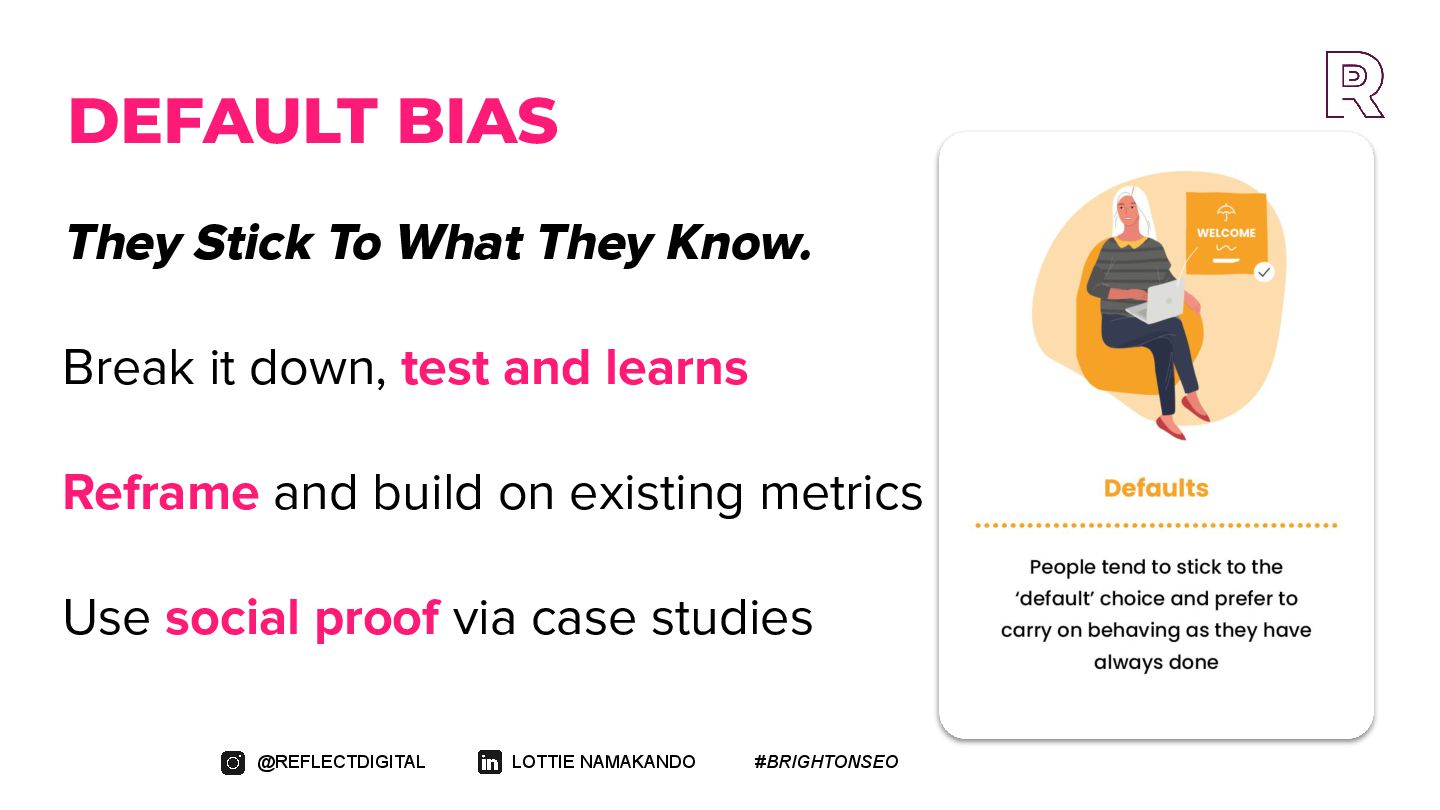 DEFAULT BIAS

They Stick To What They Know.

Break it down, test and learns

Reframe and build on existing metrics

Use social proof via case studies

WELCOME

Defaults

People tend to stick to the 'default' choice and prefer to carry on behaving as they have always done

@REFLECTDIGITAL LOTTIE NAMAKANDO #BRIGHTONSEO